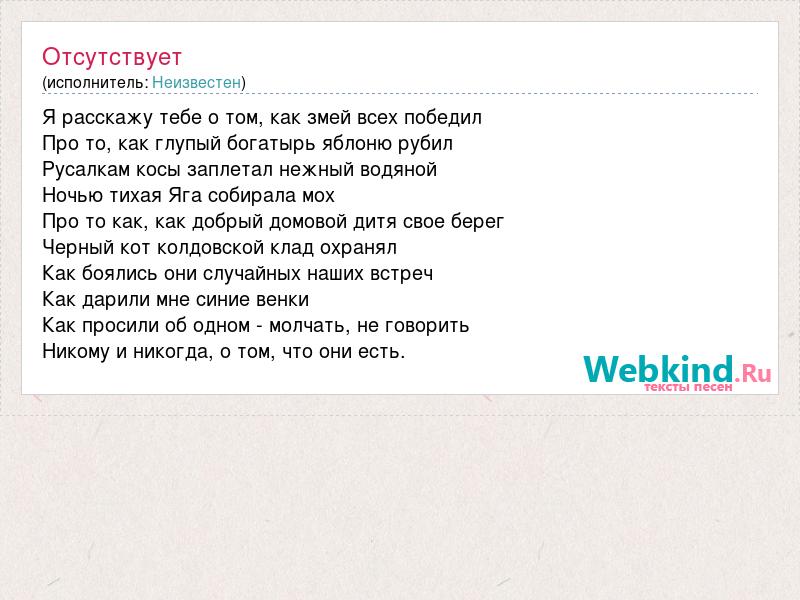 Отсутствует
(исполнитель: Неизвестен)

Я расскажу тебе о том, как змей всех победил
Про то, как глупый богатырь яблоню рубил
Русалкам косы заплетал нежный водяной
Ночью тихая Яга собирала мох
Про то как, как добрый домовой дитя свое берег
Черный кот колдовской клад охранял
Как боялись они случайных наших встреч
Как дарили мне синие венки
Как просили об одном - молчать, не говорить
Никому и никогда, о том, что они есть.

Webkind.Ru
тексты песен